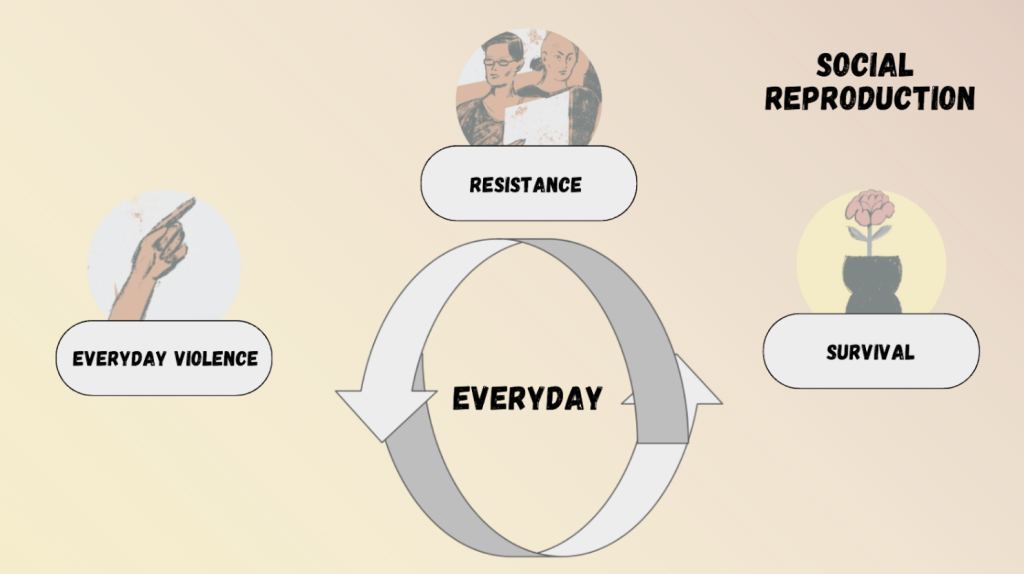 SOCIAL REPRODUCTION

RESISTANCE

EVERYDAY VIOLENCE

SURVIVAL

EVERYDAY